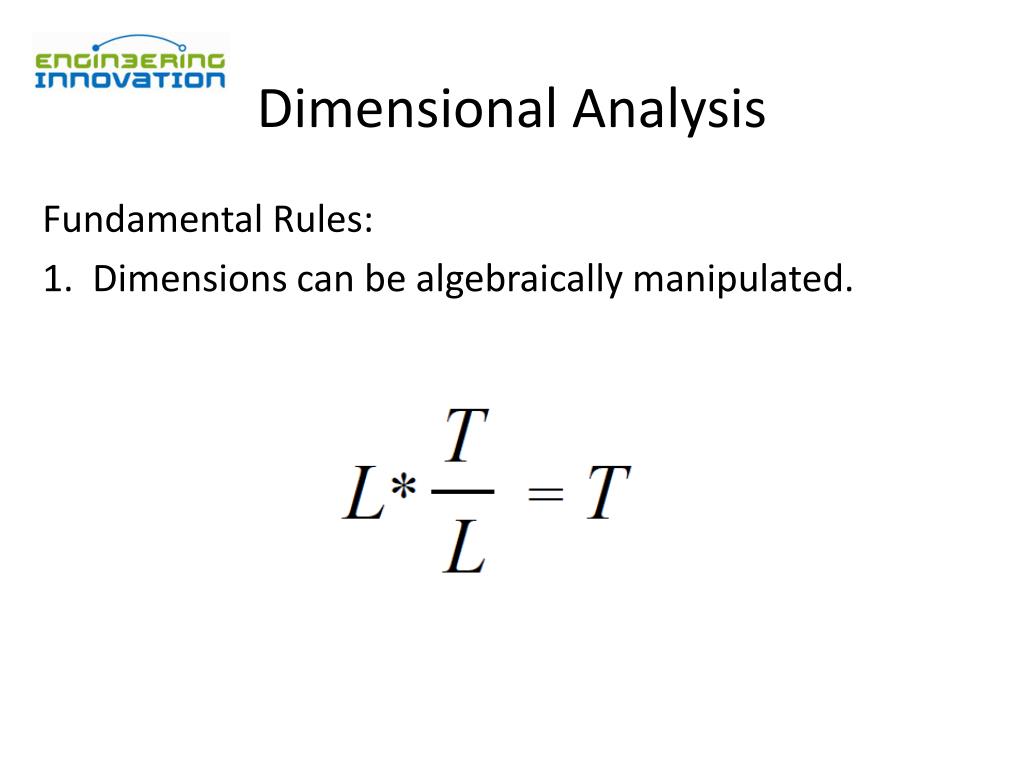 ENGINEERING INNOVATION

Dimensional Analysis

Fundamental Rules:

1. Dimensions can be algebraically manipulated.

$L * \frac{T}{L} = T$